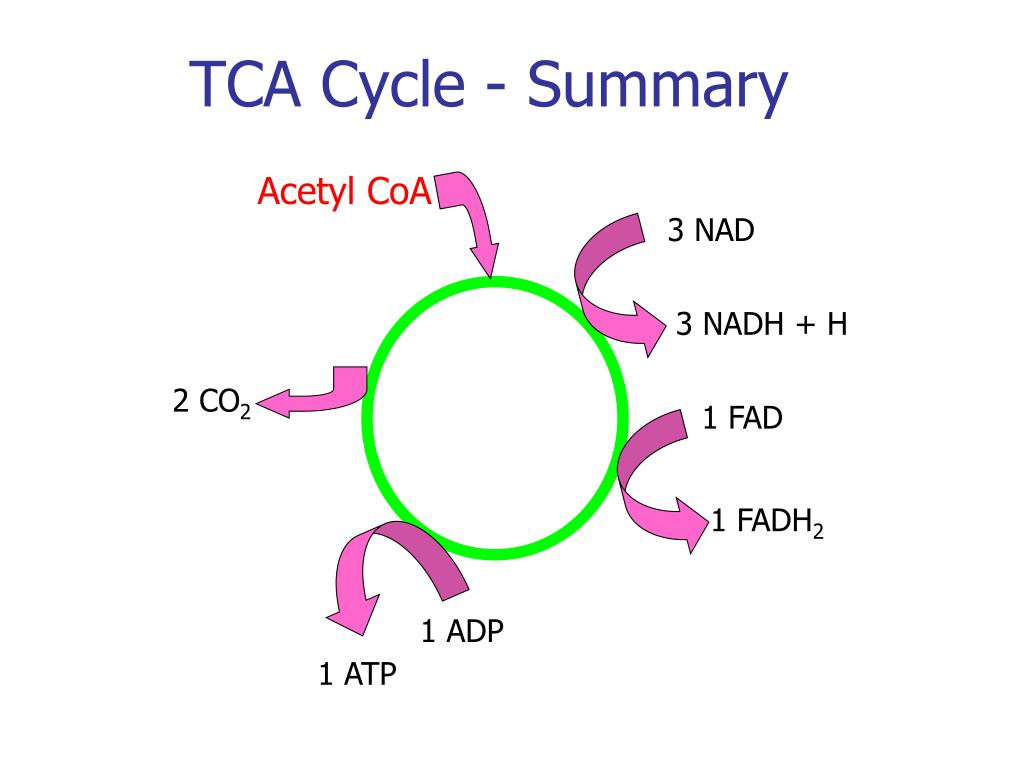 TCA Cycle - Summary

Acetyl CoA

3 NAD

3 NADH + H

2 $CO_2$

1 FAD

1 $FADH_2$

1 ADP

1 ATP